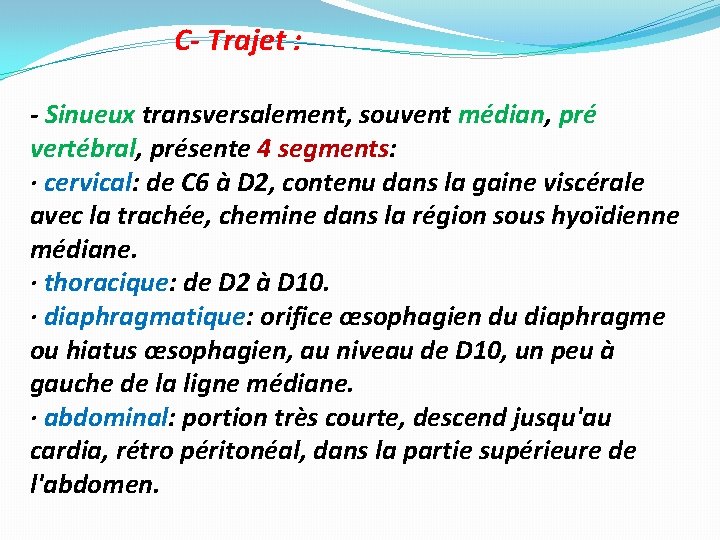 C- Trajet :

- Sinueux transversalement, souvent médian, pré vertébral, présente 4 segments:
· cervical: de C6 à D2, contenu dans la gaine viscérale avec la trachée, chemine dans la région sous hyoïdienne médiane.
· thoracique: de D2 à D10.
· diaphragmatique: orifice œsophagien du diaphragme ou hiatus œsophagien, au niveau de D10, un peu à gauche de la ligne médiane.
· abdominal: portion très courte, descend jusqu'au cardia, rétro péritonéal, dans la partie supérieure de l'abdomen.